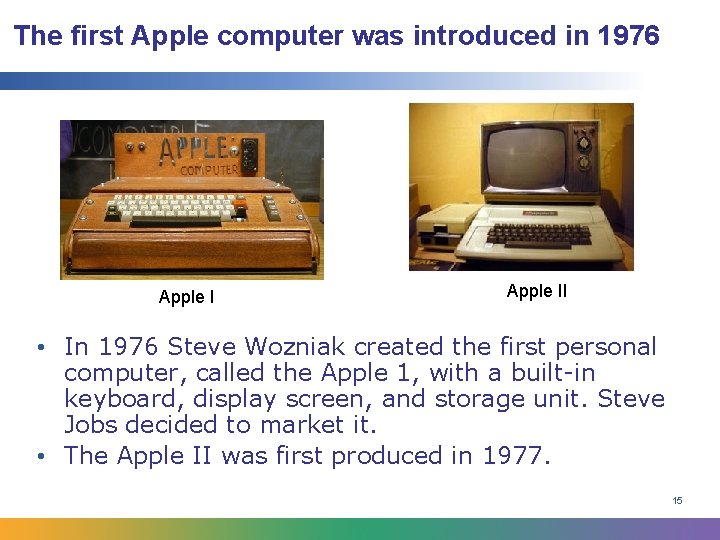 The first Apple computer was introduced in 1976

APPLE
COMPUTER

Apple I

Apple II

• In 1976 Steve Wozniak created the first personal computer, called the Apple 1, with a built-in keyboard, display screen, and storage unit. Steve Jobs decided to market it.
• The Apple II was first produced in 1977.

15